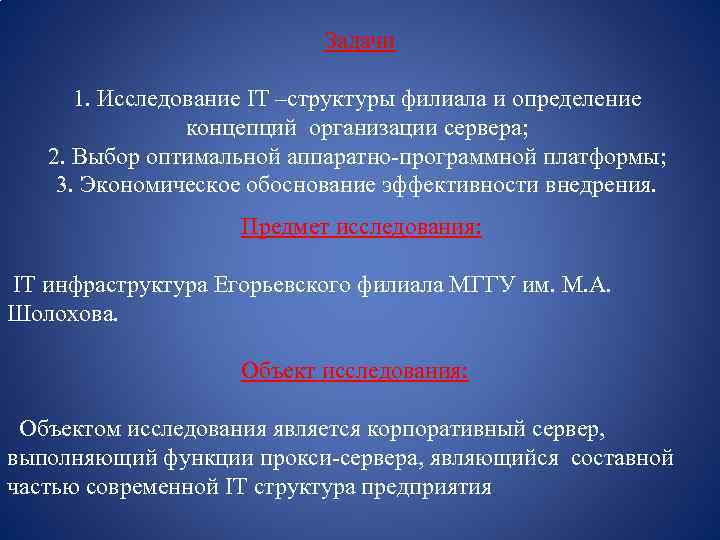 Задачи

1. Исследование IT –структуры филиала и определение концепций организации сервера;
2. Выбор оптимальной аппаратно-программной платформы;
3. Экономическое обоснование эффективности внедрения.

Предмет исследования:

IT инфраструктура Егорьевского филиала МГГУ им. М.А. Шолохова.

Объект исследования:

Объектом исследования является корпоративный сервер, выполняющий функции прокси-сервера, являющийся составной частью современной IT структура предприятия